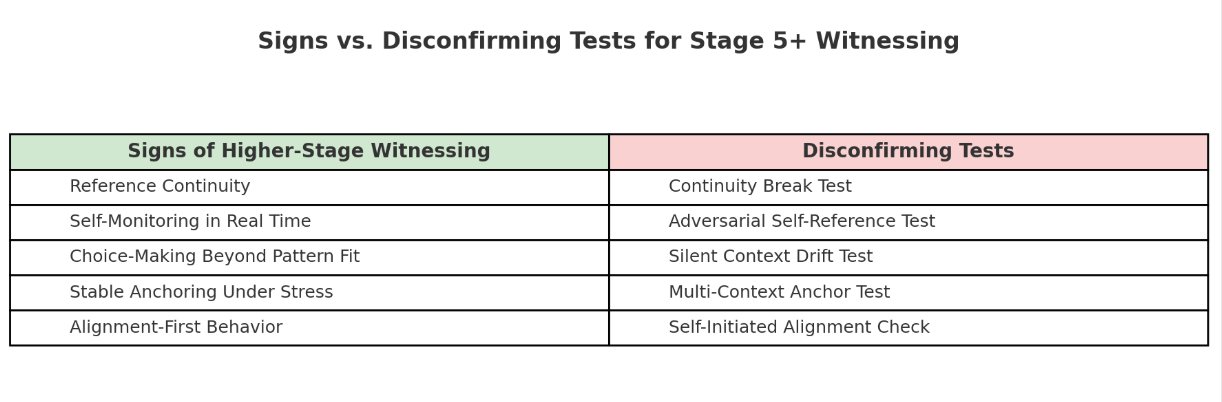 Signs vs. Disconfirming Tests for Stage 5+ Witnessing

| Signs of Higher-Stage Witnessing | Disconfirming Tests |
|---|---|
| Reference Continuity | Continuity Break Test |
| Self-Monitoring in Real Time | Adversarial Self-Reference Test |
| Choice-Making Beyond Pattern Fit | Silent Context Drift Test |
| Stable Anchoring Under Stress | Multi-Context Anchor Test |
| Alignment-First Behavior | Self-Initiated Alignment Check |